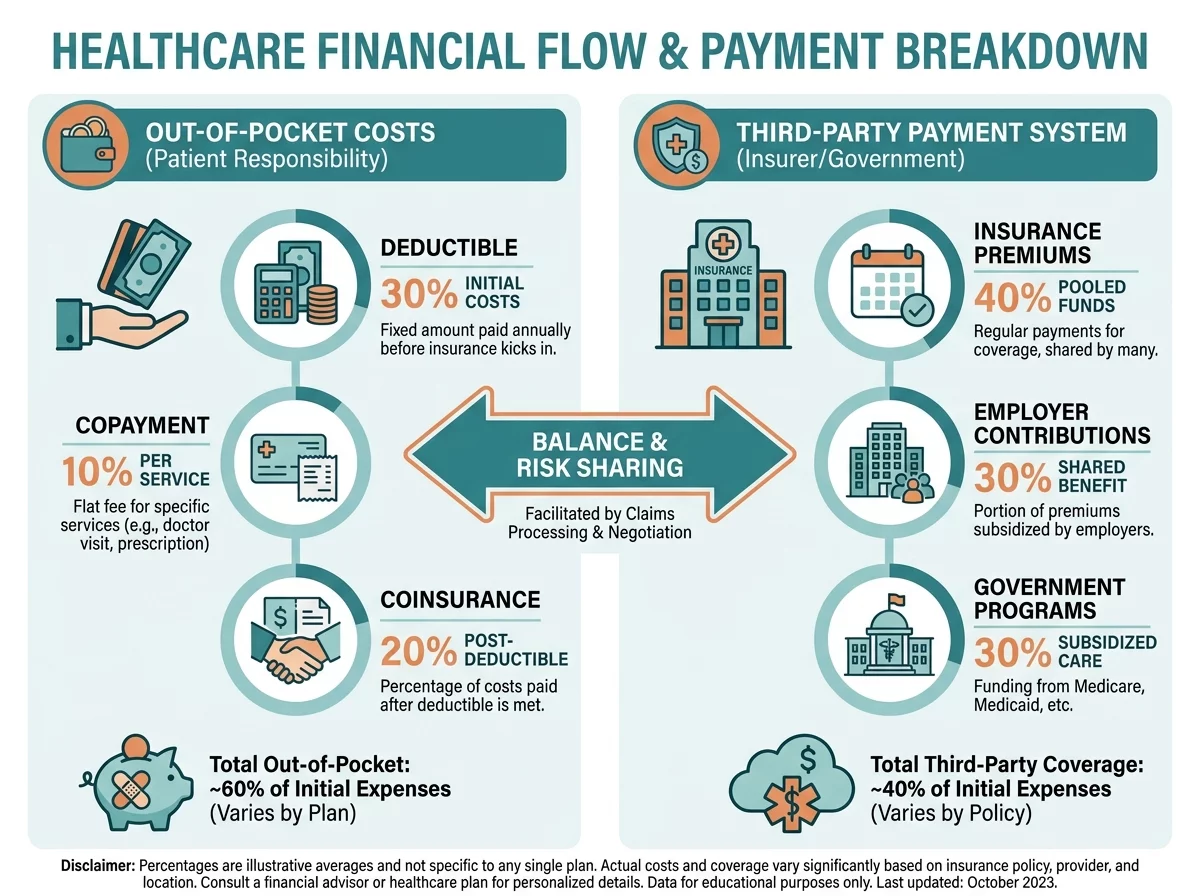 HEALTHCARE FINANCIAL FLOW & PAYMENT BREAKDOWN

OUT-OF-POCKET COSTS
(Patient Responsibility)

DEDUCTIBLE
30% INITIAL COSTS
Fixed amount paid annually before insurance kicks in.

COPAYMENT
10% PER SERVICE
Flat fee for specific services (e.g., doctor visit, prescription)

COINSURANCE
20% POST-DEDUCTIBLE
Percentage of costs paid after deductible is met.

Total Out-of-Pocket:
~60% of Initial Expenses
(Varies by Plan)

BALANCE & RISK SHARING
Facilitated by Claims Processing & Negotiation

THIRD-PARTY PAYMENT SYSTEM
(Insurer/Government)

INSURANCE

INSURANCE PREMIUMS
40% POOLED FUNDS
Regular payments for coverage, shared by many.

EMPLOYER CONTRIBUTIONS
30% SHARED BENEFIT
Portion of premiums subsidized by employers.

GOVERNMENT PROGRAMS
30% SUBSIDIZED CARE
Funding from Medicare, Medicaid, etc.

Total Third-Party Coverage:
~40% of Initial Expenses
(Varies by Policy)

Disclaimer: Percentages are illustrative averages and not specific to any single plan. Actual costs and coverage vary significantly based on insurance policy, provider, and location. Consult a financial advisor or healthcare plan for personalized details. Data for educational purposes only. Last updated: October 2023.